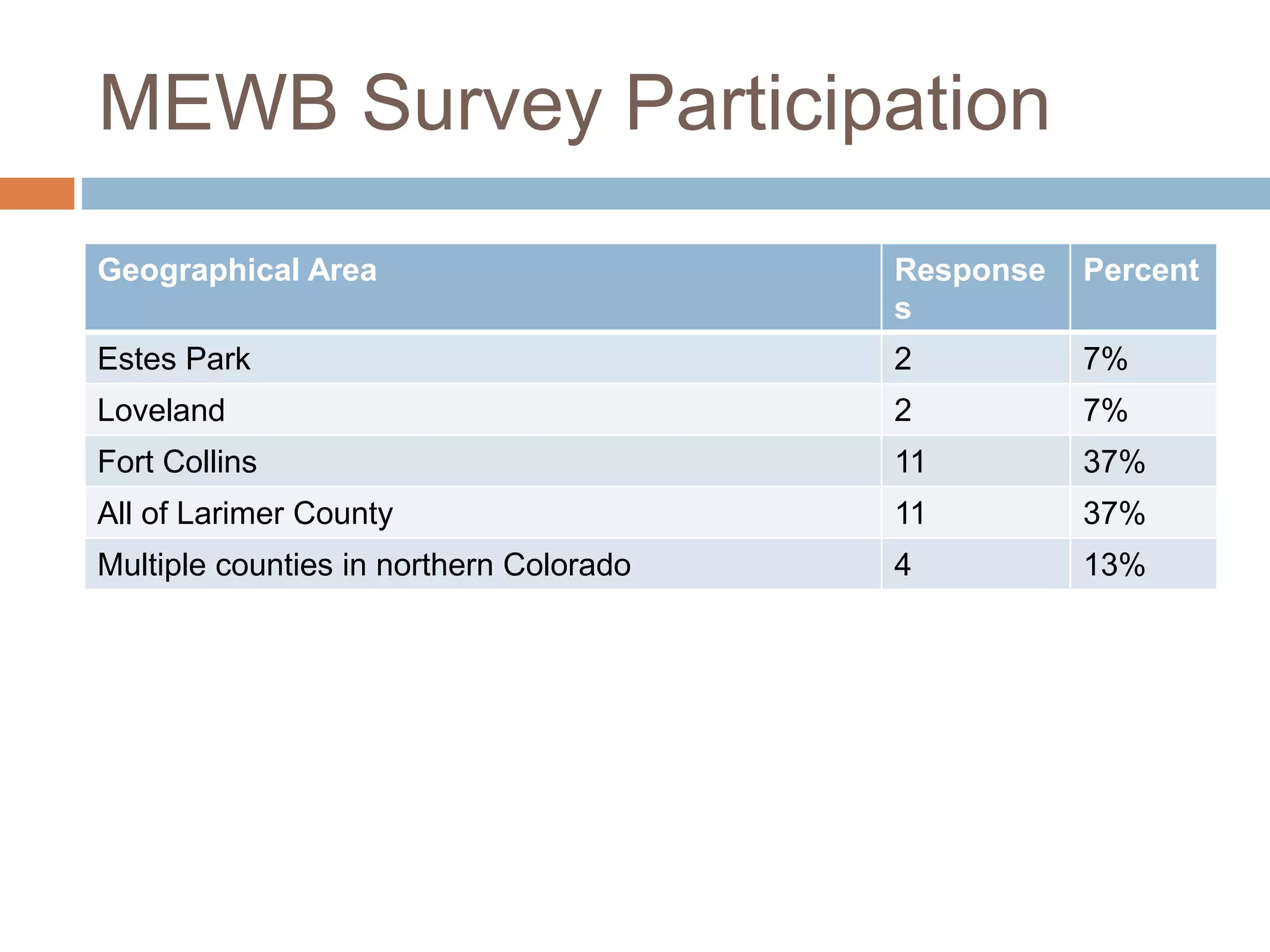 MEWB Survey Participation

| Geographical Area | Responses | Percent |
|---|---|---|
| Estes Park | 2 | 7% |
| Loveland | 2 | 7% |
| Fort Collins | 11 | 37% |
| All of Larimer County | 11 | 37% |
| Multiple counties in northern Colorado | 4 | 13% |